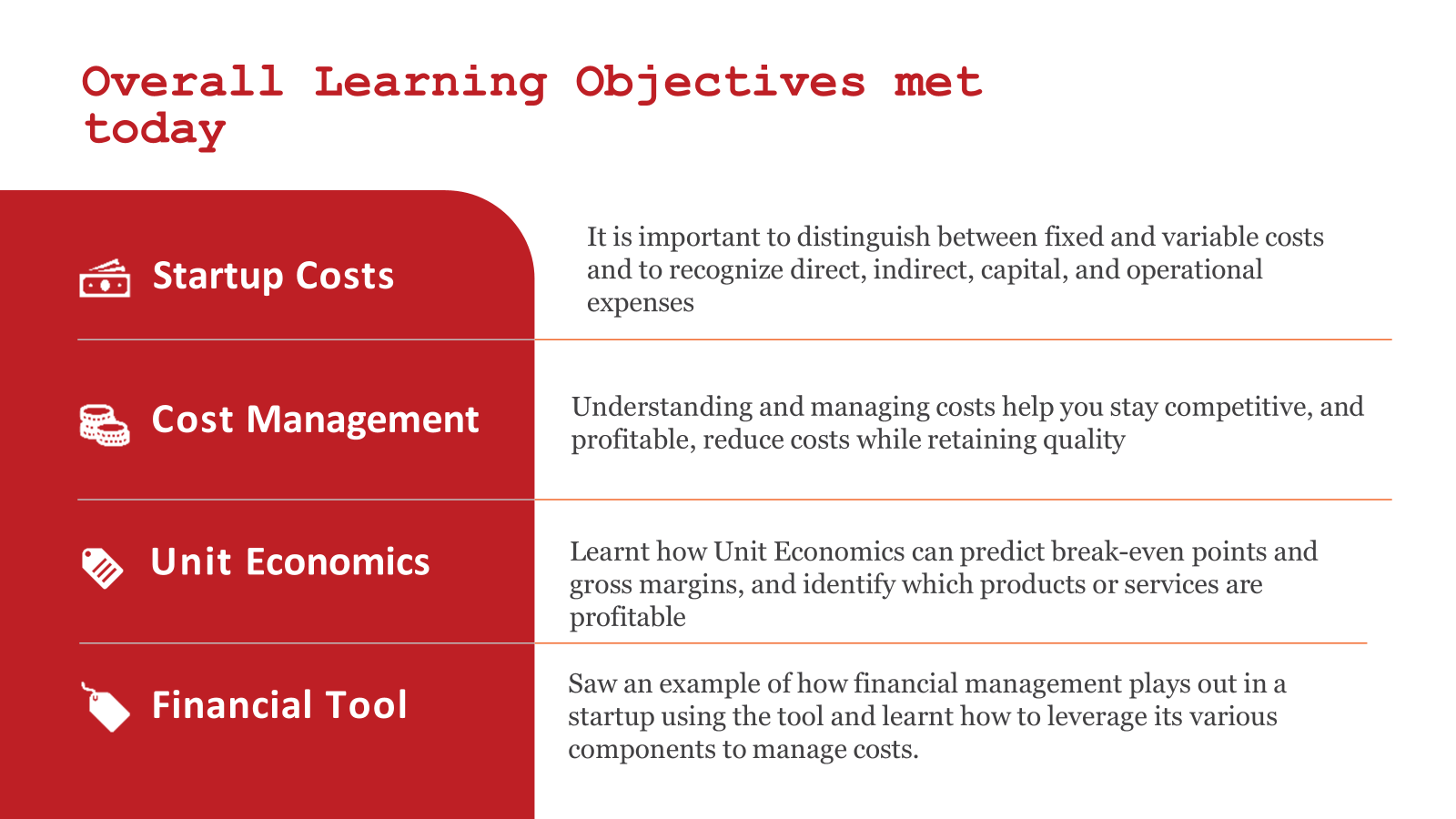 Overall Learning Objectives met today

Startup Costs

It is important to distinguish between fixed and variable costs and to recognize direct, indirect, capital, and operational expenses

Cost Management

Understanding and managing costs help you stay competitive, and profitable, reduce costs while retaining quality

Unit Economics

Learnt how Unit Economics can predict break-even points and gross margins, and identify which products or services are profitable

Financial Tool

Saw an example of how financial management plays out in a startup using the tool and learnt how to leverage its various components to manage costs.